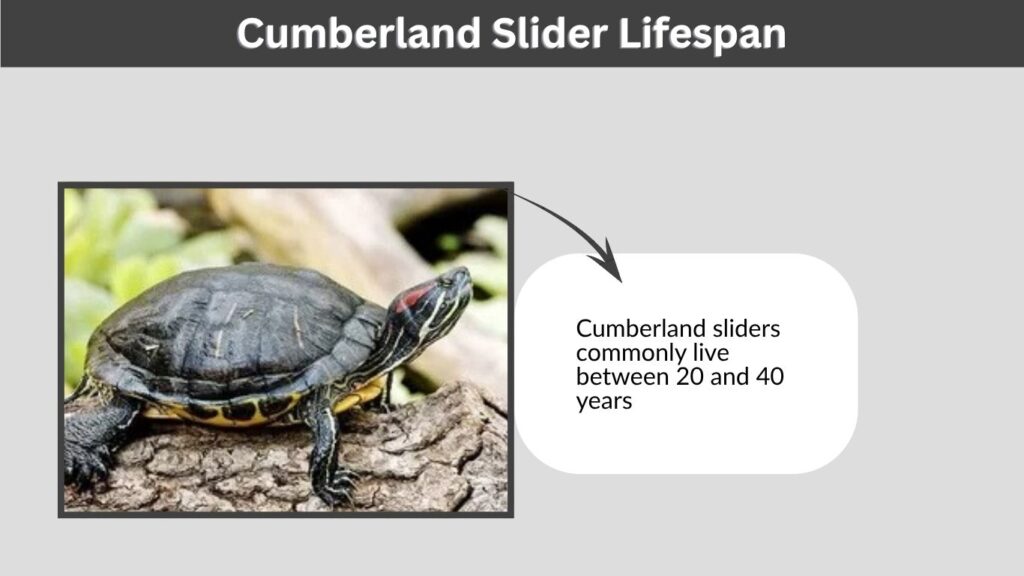 Cumberland Slider Lifespan

Cumberland sliders commonly live between 20 and 40 years